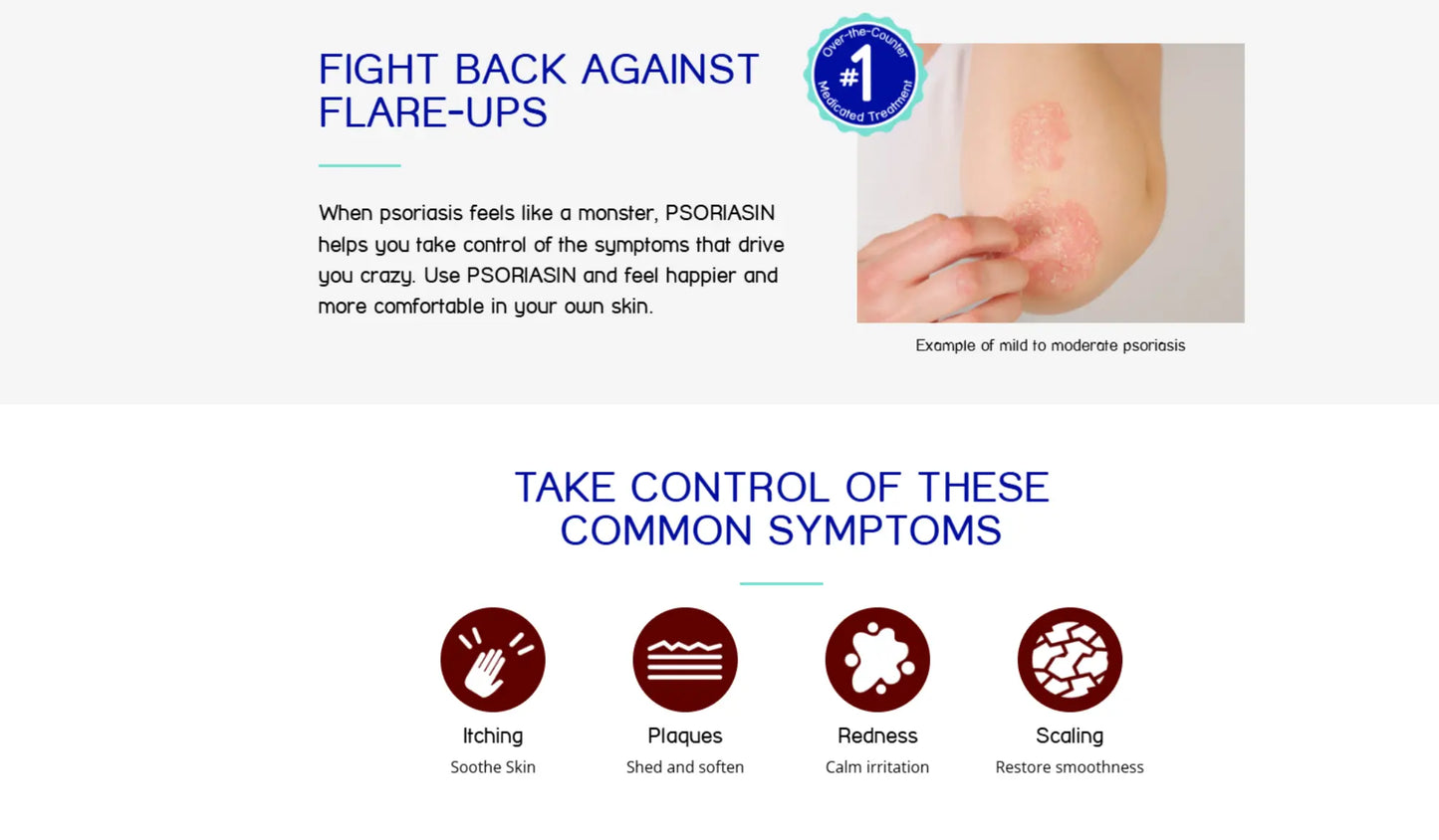 FIGHT BACK AGAINST FLARE-UPS

When psoriasis feels like a monster, PSORIASIN helps you take control of the symptoms that drive you crazy. Use PSORIASIN and feel happier and more comfortable in your own skin.

Over-the-Counter #1 Medicated Treatment

Example of mild to moderate psoriasis

TAKE CONTROL OF THESE COMMON SYMPTOMS

Itching
Soothe Skin

Plaques
Shed and soften

Redness
Calm irritation

Scaling
Restore smoothness